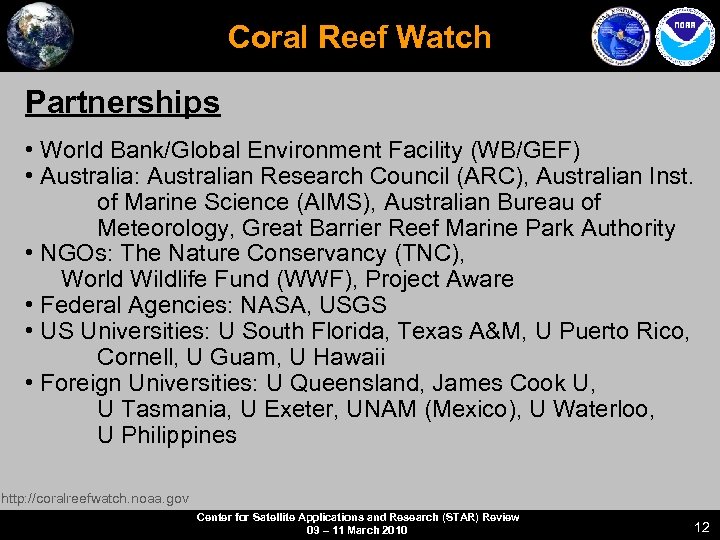 Coral Reef Watch

NOAA

Partnerships

• World Bank/Global Environment Facility (WB/GEF)
• Australia: Australian Research Council (ARC), Australian Inst. of Marine Science (AIMS), Australian Bureau of Meteorology, Great Barrier Reef Marine Park Authority
• NGOs: The Nature Conservancy (TNC), World Wildlife Fund (WWF), Project Aware
• Federal Agencies: NASA, USGS
• US Universities: U South Florida, Texas A&M, U Puerto Rico, Cornell, U Guam, U Hawaii
• Foreign Universities: U Queensland, James Cook U, U Tasmania, U Exeter, UNAM (Mexico), U Waterloo, U Philippines

http://coralreefwatch.noaa.gov

Center for Satellite Applications and Research (STAR) Review
09 – 11 March 2010

12